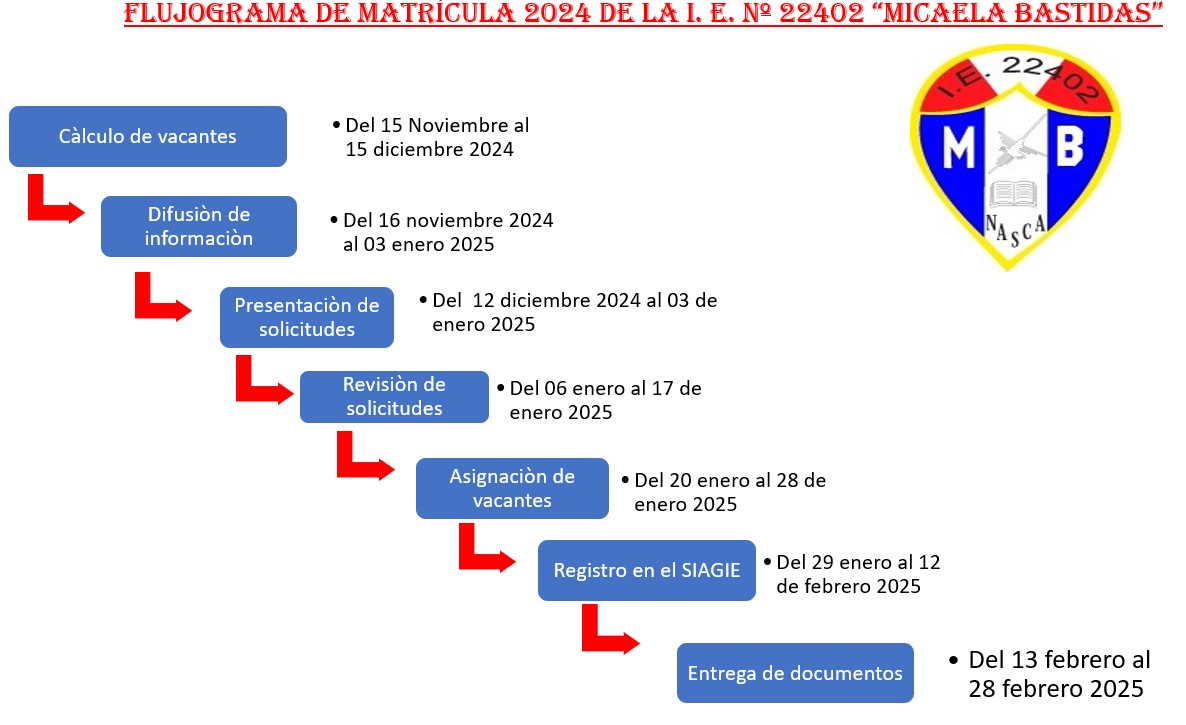 FLUJOGRAMA DE MATRÍCULA 2024 DE LA I. E. Nº 22402 "MICAELA BASTIDAS"

I.E. 22402
M B
NASCA

Càlculo de vacantes

• Del 15 Noviembre al 15 diciembre 2024

Difusiòn de informaciòn

• Del 16 noviembre 2024 al 03 enero 2025

Presentaciòn de solicitudes

• Del 12 diciembre 2024 al 03 de enero 2025

Revisiòn de solicitudes

• Del 06 enero al 17 de enero 2025

Asignaciòn de vacantes

• Del 20 enero al 28 de enero 2025

Registro en el SIAGIE

• Del 29 enero al 12 de febrero 2025

Entrega de documentos

• Del 13 febrero al 28 febrero 2025